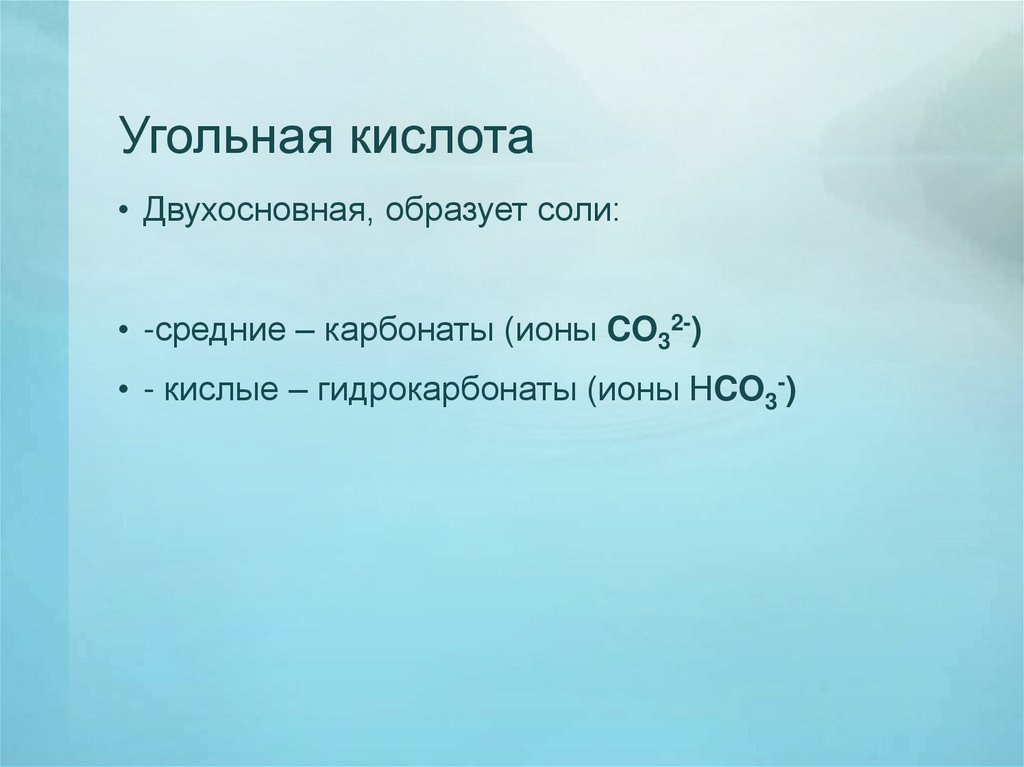 Угольная кислота

• Двухосновная, образует соли:

• -средние – карбонаты (ионы $CO_3^{2-}$)

• - кислые – гидрокарбонаты (ионы $HCO_3^-$)